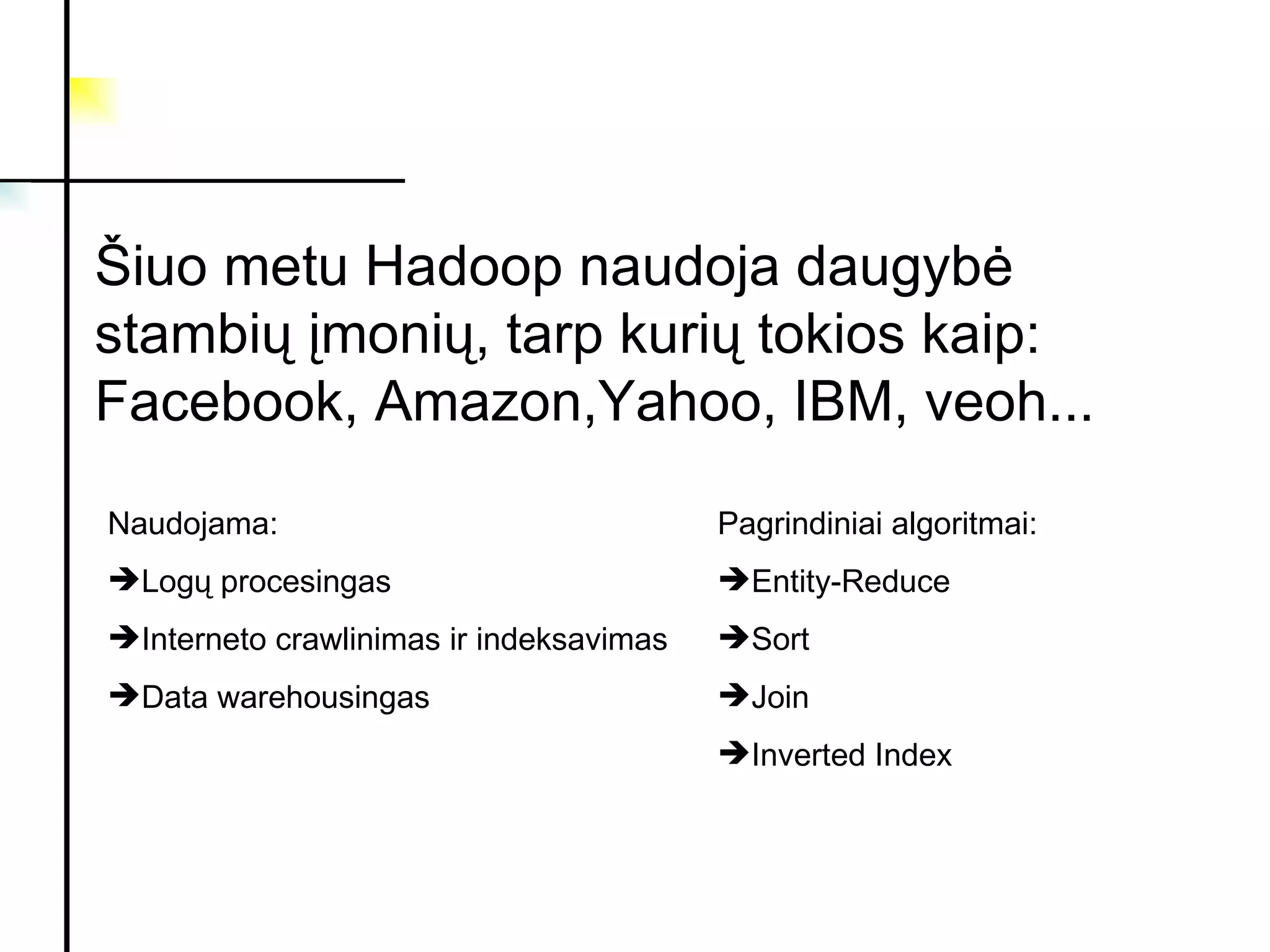 Šiuo metu Hadoop naudoja daugybė stambių įmonių, tarp kurių tokios kaip: Facebook, Amazon,Yahoo, IBM, veoh...

Naudojama:

➔Logų procesingas

➔Interneto crawlinimas ir indeksavimas

➔Data warehousingas

Pagrindiniai algoritmai:

➔Entity-Reduce

➔Sort

➔Join

➔Inverted Index